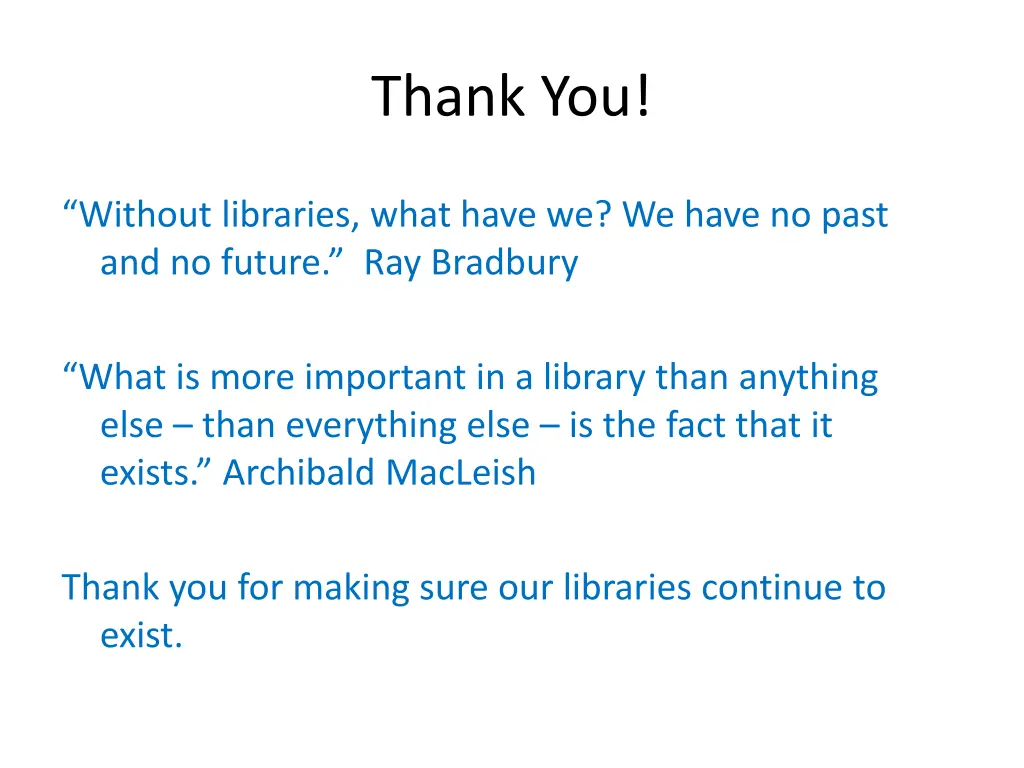 Thank You!

“Without libraries, what have we? We have no past and no future.” Ray Bradbury

“What is more important in a library than anything else – than everything else – is the fact that it exists.” Archibald MacLeish

Thank you for making sure our libraries continue to exist.